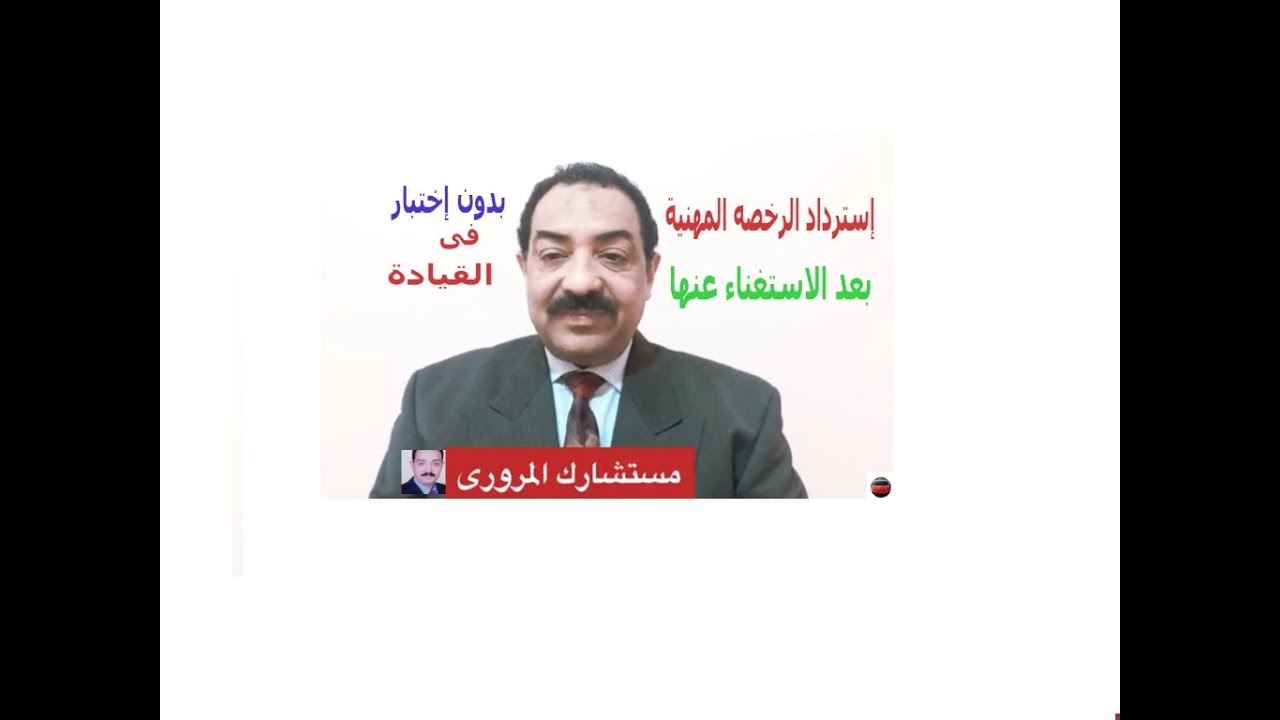 إسترداد الرخصه المهنية
بعد الاستغناء عنها

بدون إختبار
فى
القيادة

مستشارك المرورى